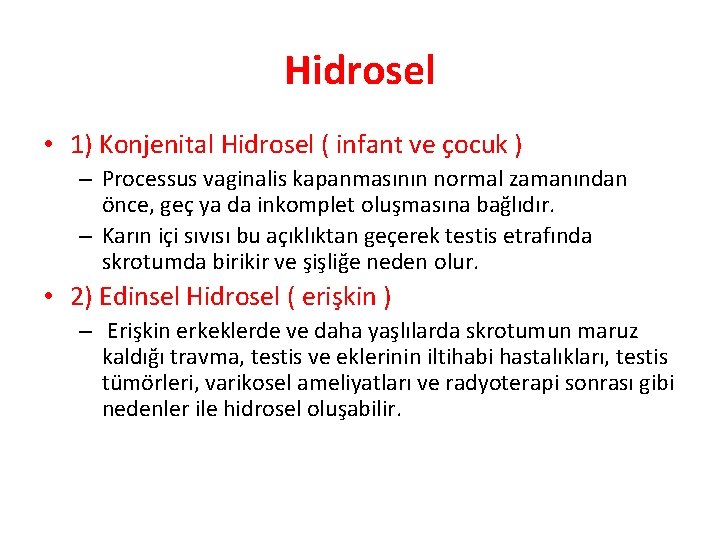 Hidrosel

• 1) Konjenital Hidrosel ( infant ve çocuk )

– Processus vaginalis kapanmasının normal zamanından önce, geç ya da inkomplet oluşmasına bağlıdır.

– Karın içi sıvısı bu açıklıktan geçerek testis etrafında skrotumda birikir ve şişliğe neden olur.

• 2) Edinsel Hidrosel ( erişkin )

– Erişkin erkeklerde ve daha yaşlılarda skrotumun maruz kaldığı travma, testis ve eklerinin iltihabi hastalıkları, testis tümörleri, varikosel ameliyatları ve radyoterapi sonrası gibi nedenler ile hidrosel oluşabilir.